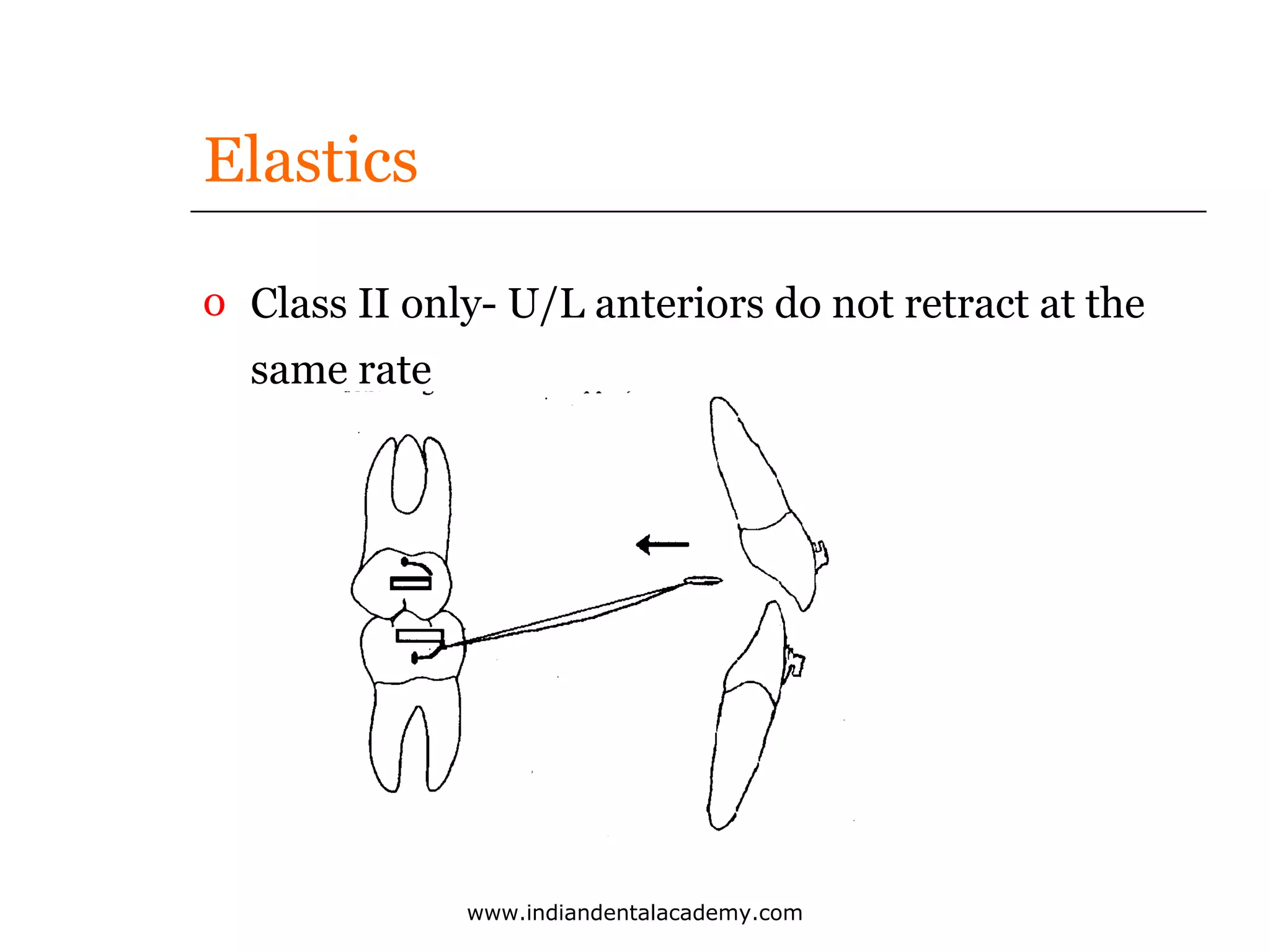 Elastics

o Class II only- U/L anteriors do not retract at the same rate

www.indiandentalacademy.com